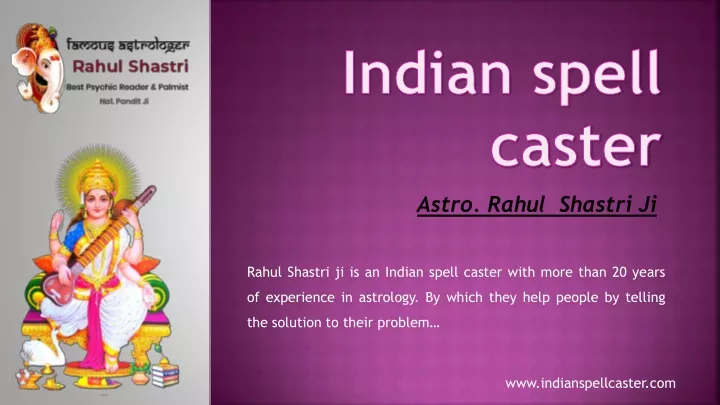 famous astrologer
Rahul Shastri
Best Psychic Reader & Palmist
No1. Pandit Ji

Indian spell caster

Astro. Rahul Shastri Ji

Rahul Shastri ji is an Indian spell caster with more than 20 years of experience in astrology. By which they help people by telling the solution to their problem…

www.indianspellcaster.com